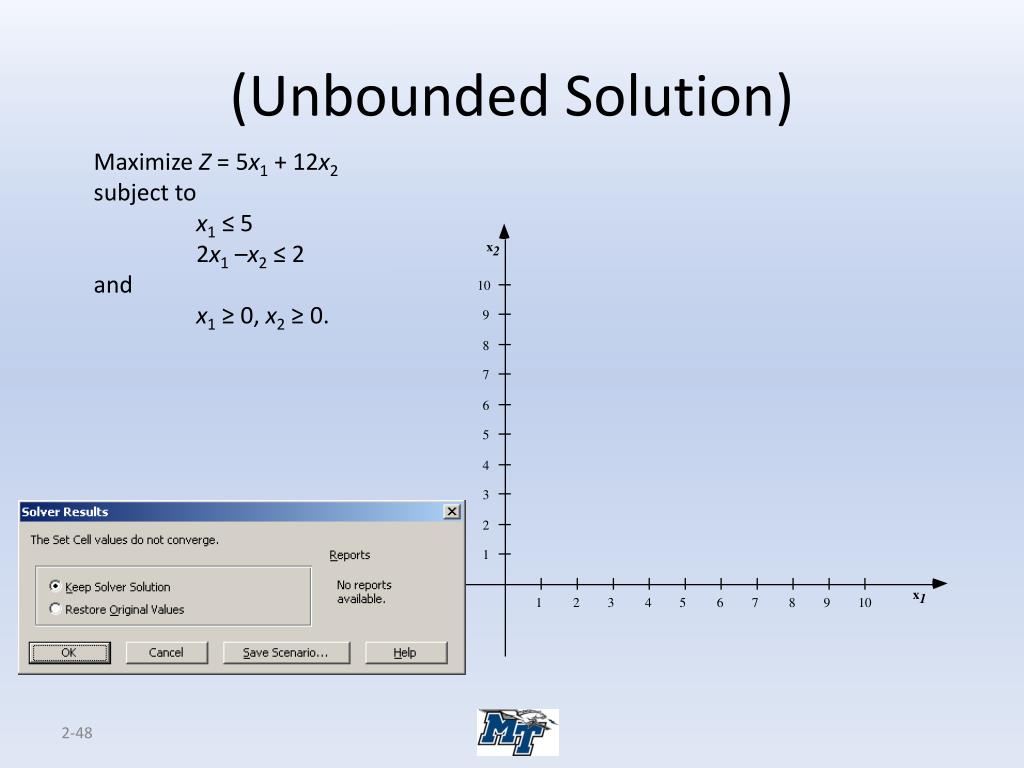 (Unbounded Solution)

Maximize $Z = 5x_1 + 12x_2$
subject to
$x_1 \leq 5$
$2x_1 - x_2 \leq 2$
and
$x_1 \geq 0, x_2 \geq 0.$

$x_2$
10
9
8
7
6
5
4
3
2
1
1 2 3 4 5 6 7 8 9 10
$x_1$

Solver Results
The Set Cell values do not converge.
Reports
Keep Solver Solution
Restore Original Values
No reports available.
OK
Cancel
Save Scenario...
Help

2-48

MT